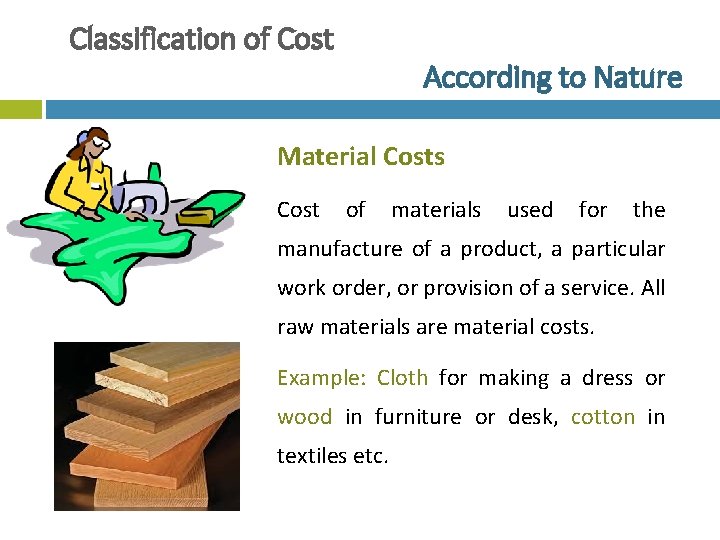 Classification of Cost

According to Nature

Material Costs

Cost of materials used for the manufacture of a product, a particular work order, or provision of a service. All raw materials are material costs.

Example: Cloth for making a dress or wood in furniture or desk, cotton in textiles etc.